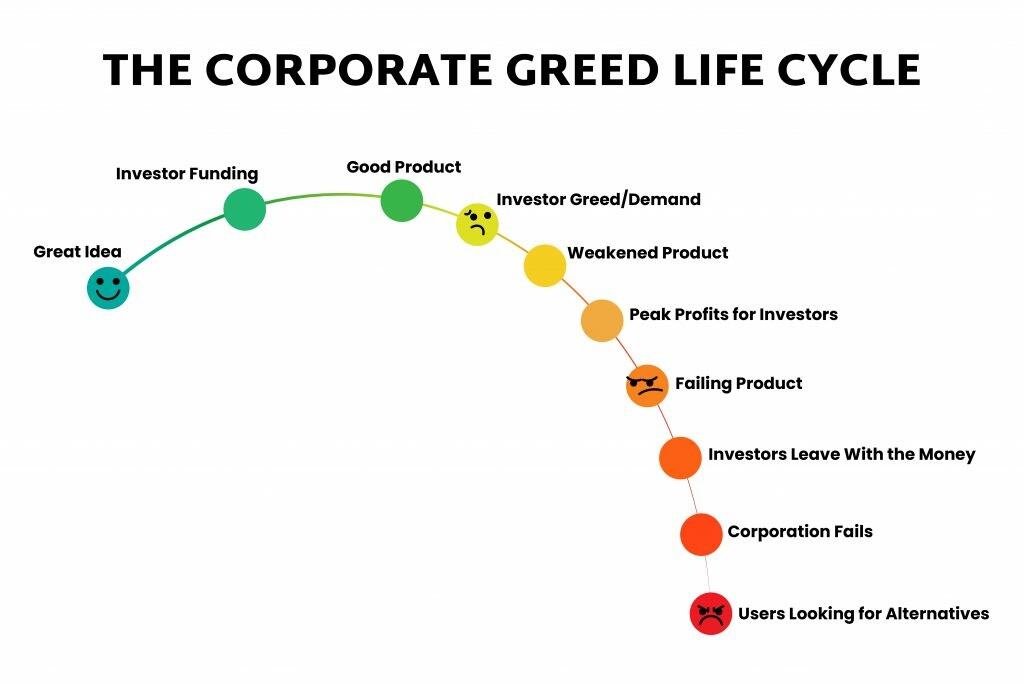 THE CORPORATE GREED LIFE CYCLE

Great Idea

Investor Funding

Good Product

Investor Greed/Demand

Weakened Product

Peak Profits for Investors

Failing Product

Investors Leave With the Money

Corporation Fails

Users Looking for Alternatives